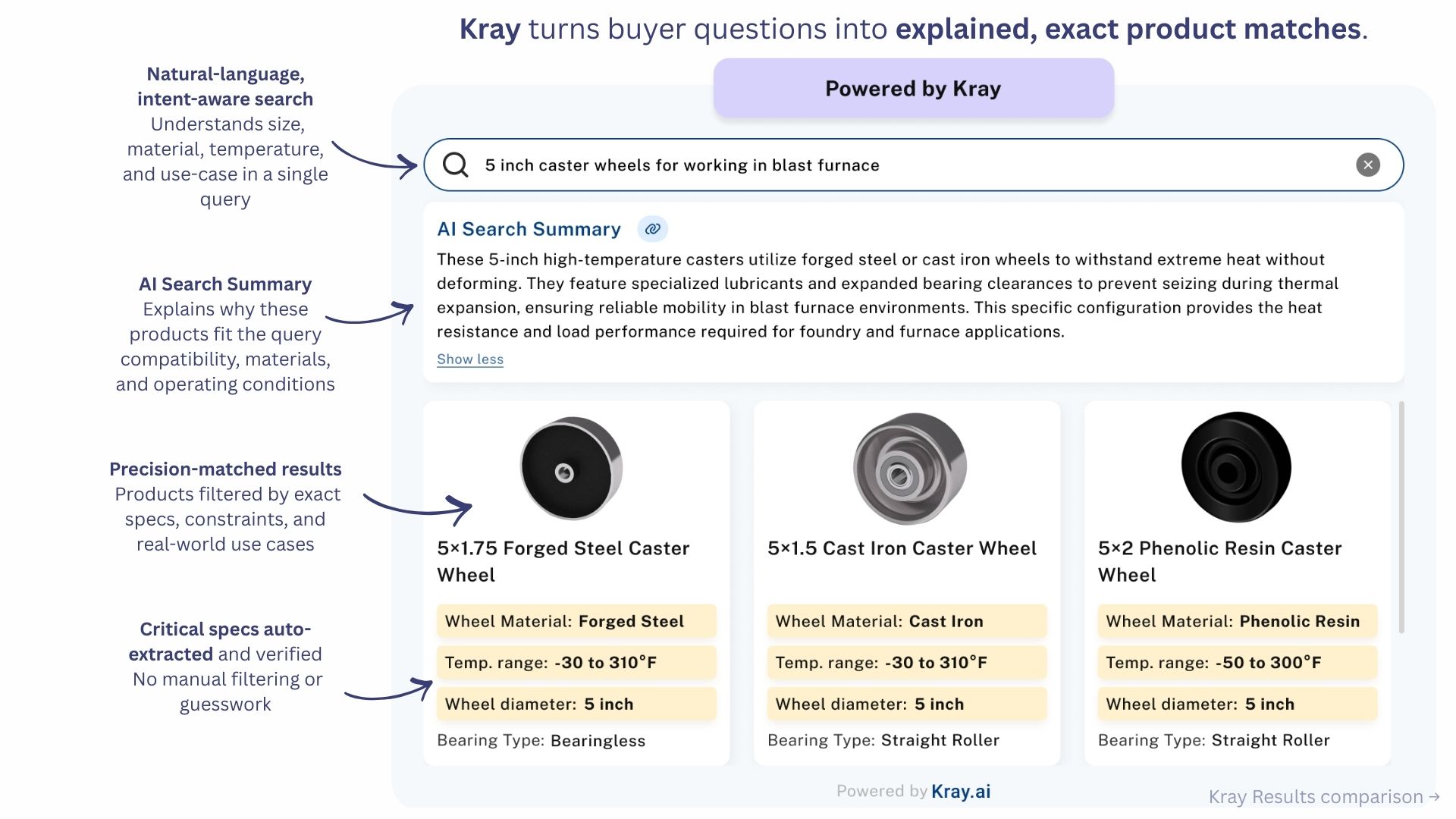 Kray turns buyer questions into explained, exact product matches.

Natural-language, intent-aware search
Understands size, material, temperature, and use-case in a single query

AI Search Summary
Explains why these products fit the query compatibility, materials, and operating conditions

Precision-matched results
Products filtered by exact specs, constraints, and real-world use cases

Critical specs auto-extracted and verified
No manual filtering or guesswork

Powered by Kray

5 inch caster wheels for working in blast furnace

AI Search Summary

These 5-inch high-temperature casters utilize forged steel or cast iron wheels to withstand extreme heat without deforming. They feature specialized lubricants and expanded bearing clearances to prevent seizing during thermal expansion, ensuring reliable mobility in blast furnace environments. This specific configuration provides the heat resistance and load performance required for foundry and furnace applications.

Show less

5×1.75 Forged Steel Caster Wheel
Wheel Material: Forged Steel
Temp. range: -30 to 310°F
Wheel diameter: 5 inch
Bearing Type: Bearingless

5×1.5 Cast Iron Caster Wheel
Wheel Material: Cast Iron
Temp. range: -30 to 310°F
Wheel diameter: 5 inch
Bearing Type: Straight Roller

5×2 Phenolic Resin Caster Wheel
Wheel Material: Phenolic Resin
Temp. range: -50 to 300°F
Wheel diameter: 5 inch
Bearing Type: Straight Roller

Powered by Kray.ai

Kray Results comparison →